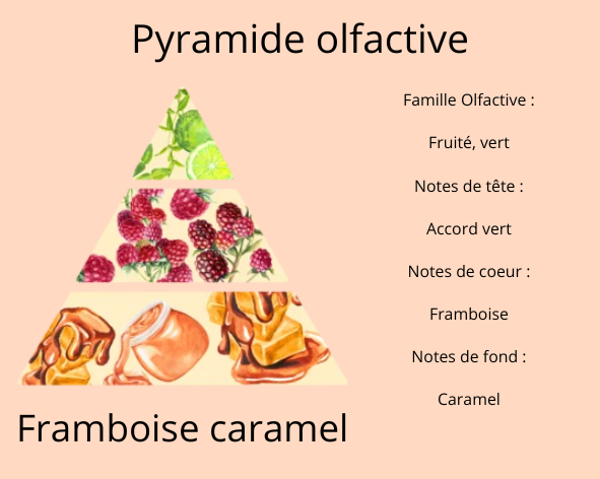 Pyramide olfactive

Famille Olfactive :

Fruité, vert

Notes de tête :

Accord vert

Notes de coeur :

Framboise

Notes de fond :

Caramel

Framboise caramel